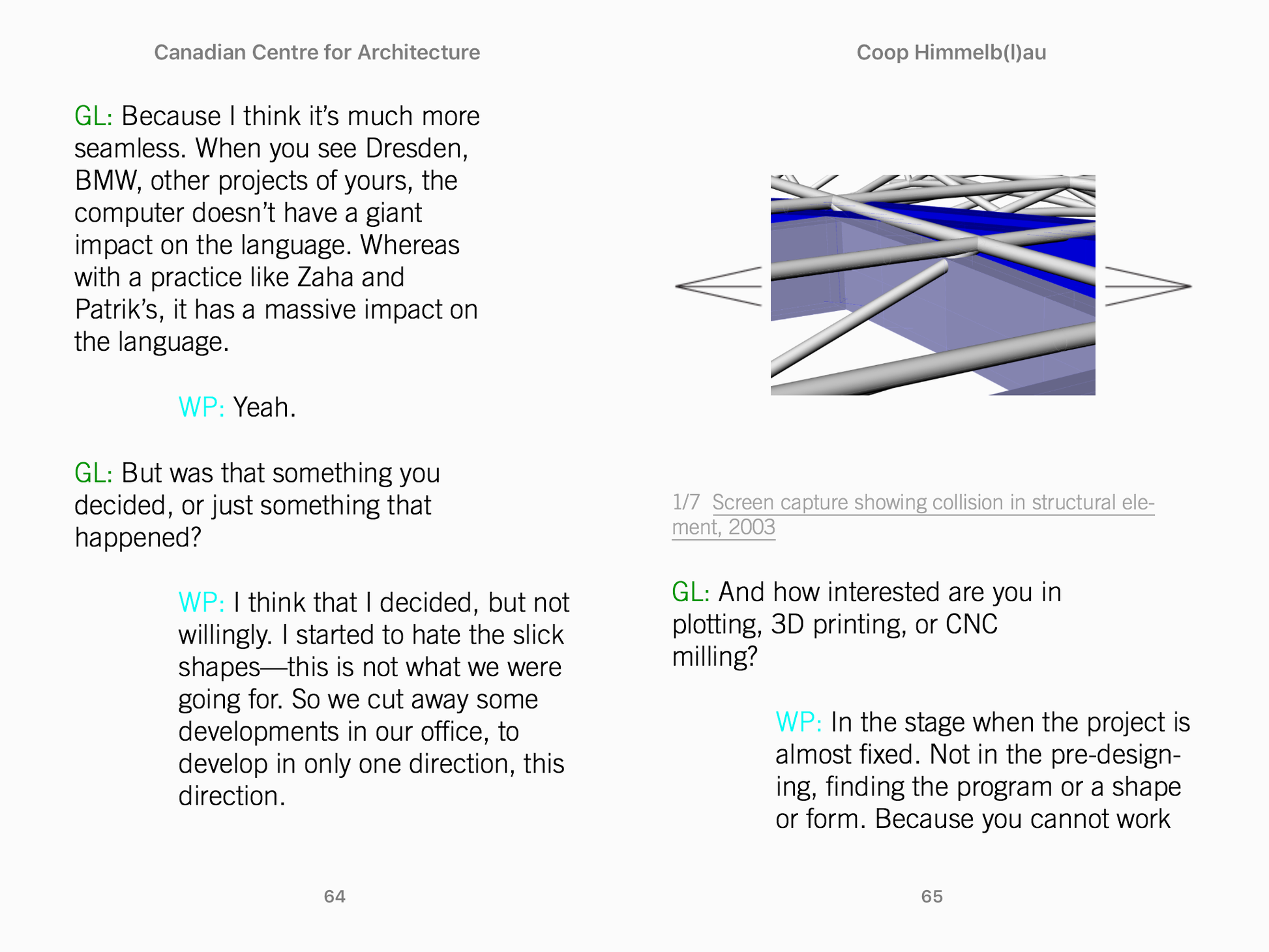 Canadian Centre for Architecture

GL: Because I think it's much more seamless. When you see Dresden, BMW, other projects of yours, the computer doesn't have a giant impact on the language. Whereas with a practice like Zaha and Patrik's, it has a massive impact on the language.

WP: Yeah.

GL: But was that something you decided, or just something that happened?

WP: I think that I decided, but not willingly. I started to hate the slick shapes—this is not what we were going for. So we cut away some developments in our office, to develop in only one direction, this direction.

64

Coop Himmelb(l)au

1/7 Screen capture showing collision in structural element, 2003

GL: And how interested are you in plotting, 3D printing, or CNC milling?

WP: In the stage when the project is almost fixed. Not in the pre-designing, finding the program or a shape or form. Because you cannot work

65